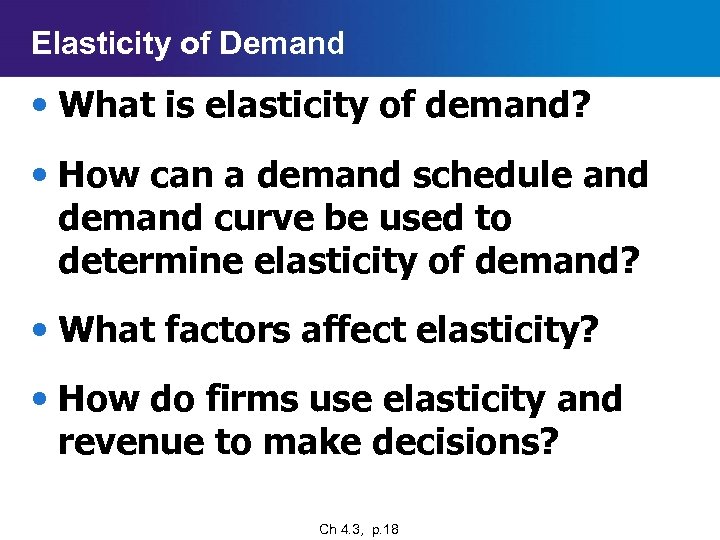 Elasticity of Demand

• What is elasticity of demand?

• How can a demand schedule and demand curve be used to determine elasticity of demand?

• What factors affect elasticity?

• How do firms use elasticity and revenue to make decisions?

Ch 4.3, p.18